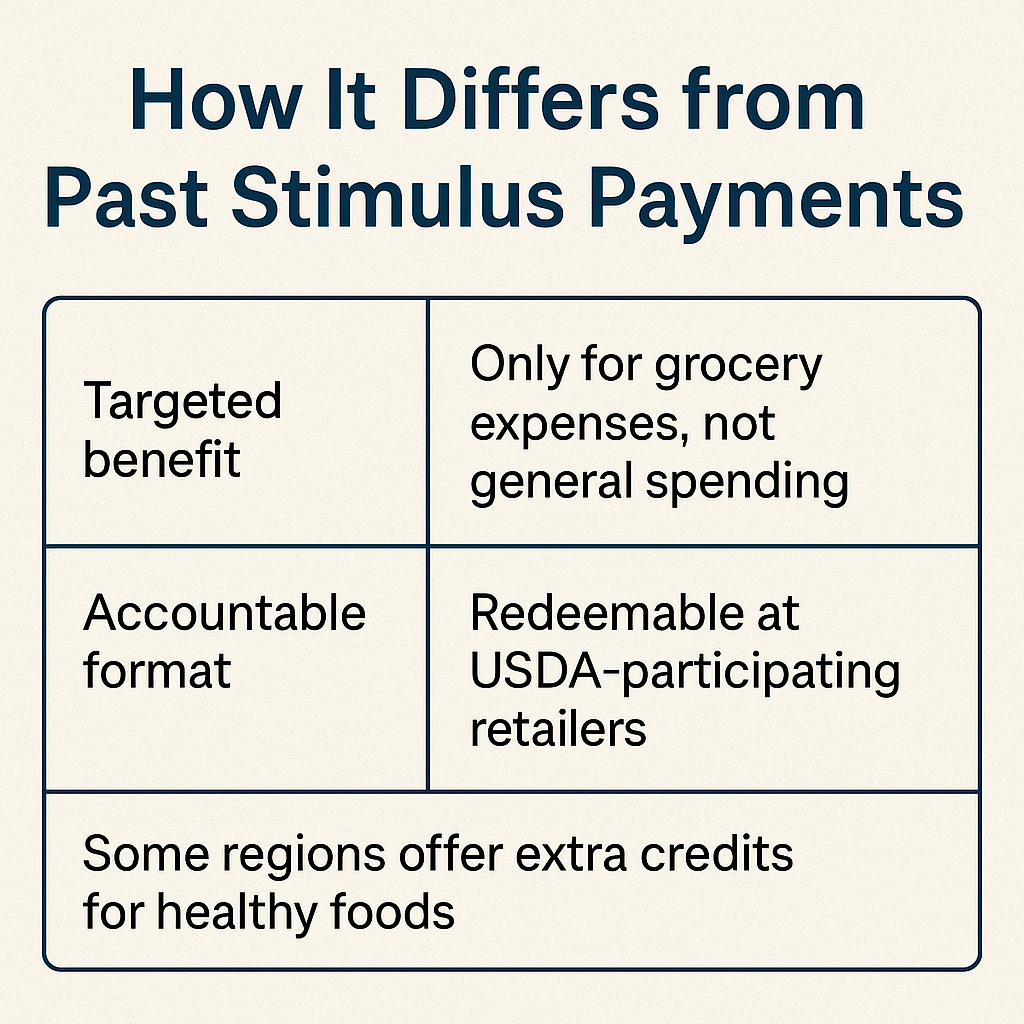 How It Differs from Past Stimulus Payments

| Targeted benefit | Only for grocery expenses, not general spending |
|---|---|
| Accountable format | Redeemable at USDA-participating retailers |
| Some regions offer extra credits for healthy foods | |